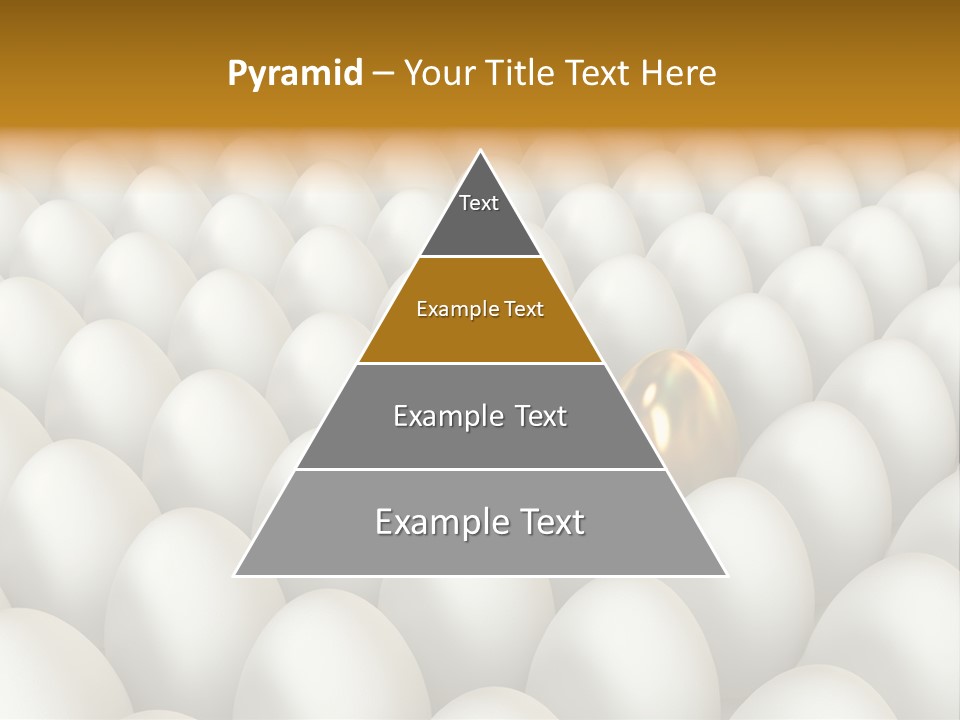 Pyramid – Your Title Text Here

Text

Example Text

Example Text

Example Text